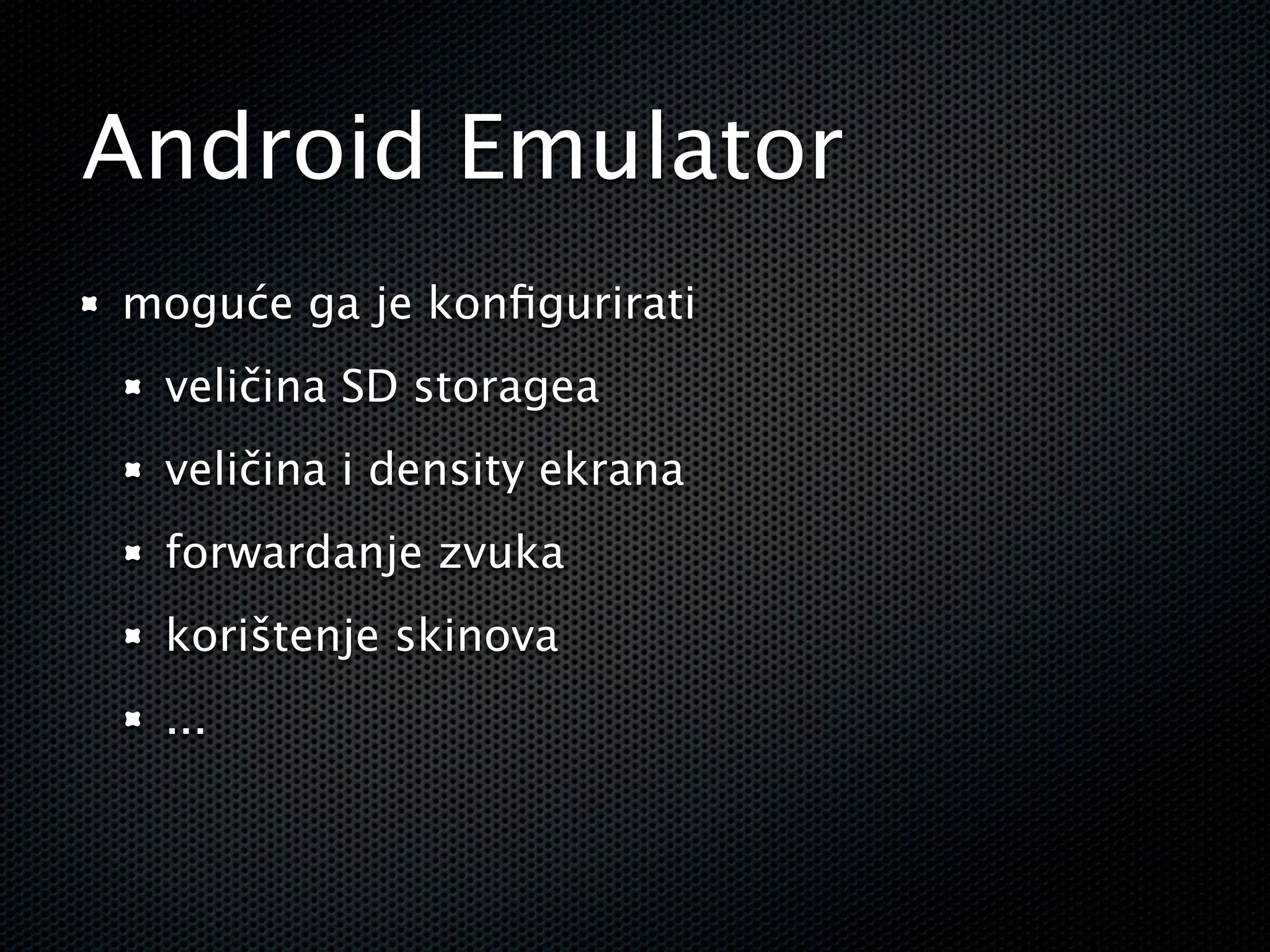 Android Emulator

- moguće ga je konfigurirati
  - veličina SD storagea
  - veličina i density ekrana
  - forwardanje zvuka
  - korištenje skinova
  - ...